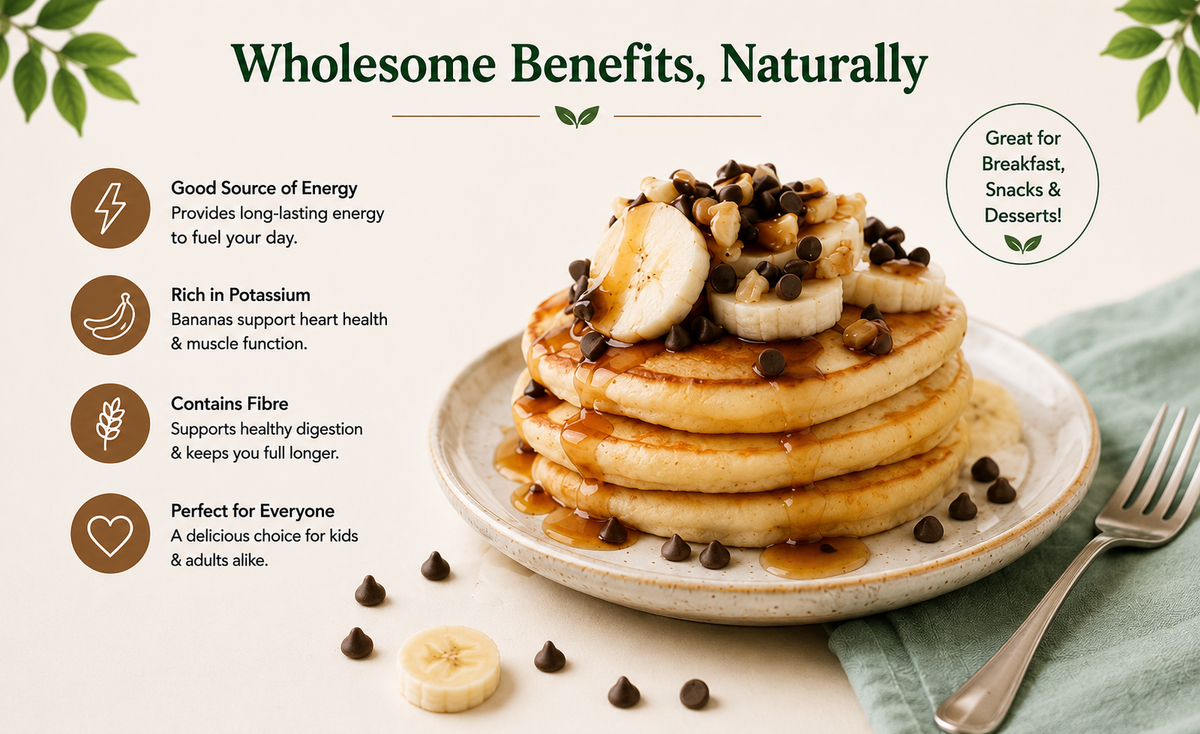 Wholesome Benefits, Naturally

Good Source of Energy
Provides long-lasting energy to fuel your day.

Rich in Potassium
Bananas support heart health & muscle function.

Contains Fibre
Supports healthy digestion & keeps you full longer.

Perfect for Everyone
A delicious choice for kids & adults alike.

Great for Breakfast, Snacks & Desserts!